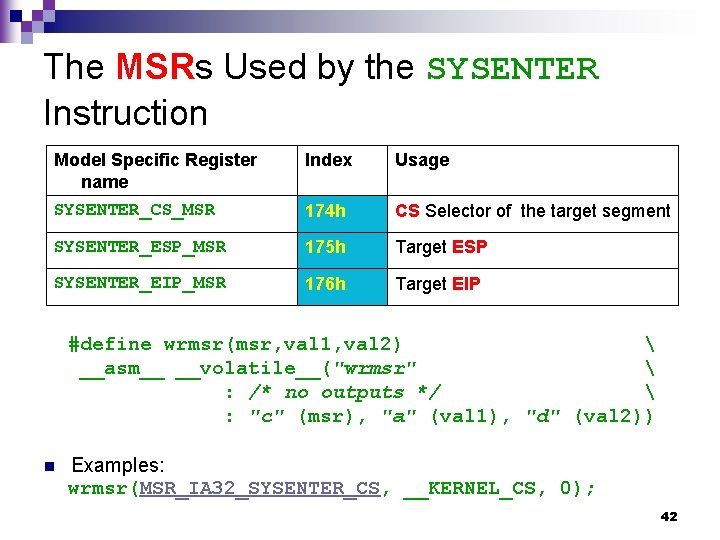 The MSRs Used by the SYSENTER Instruction

| Model Specific Register name | Index | Usage |
|---|---|---|
| SYSENTER_CS_MSR | 174h | CS Selector of the target segment |
| SYSENTER_ESP_MSR | 175h | Target ESP |
| SYSENTER_EIP_MSR | 176h | Target EIP |

#define wrmsr(msr,val1,val2) \
__asm__ __volatile__("wrmsr" \
: /* no outputs */ \
: "c" (msr), "a" (val1), "d" (val2))

Examples:
wrmsr(MSR_IA32_SYSENTER_CS, __KERNEL_CS, 0);

42